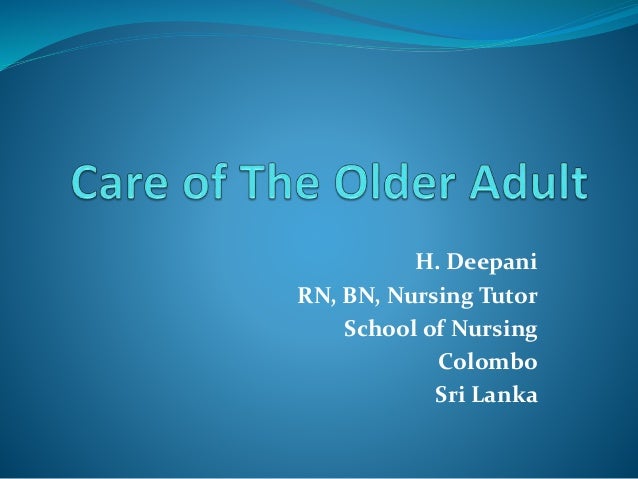 Care of The Older Adult

H. Deepani
RN, BN, Nursing Tutor
School of Nursing
Colombo
Sri Lanka